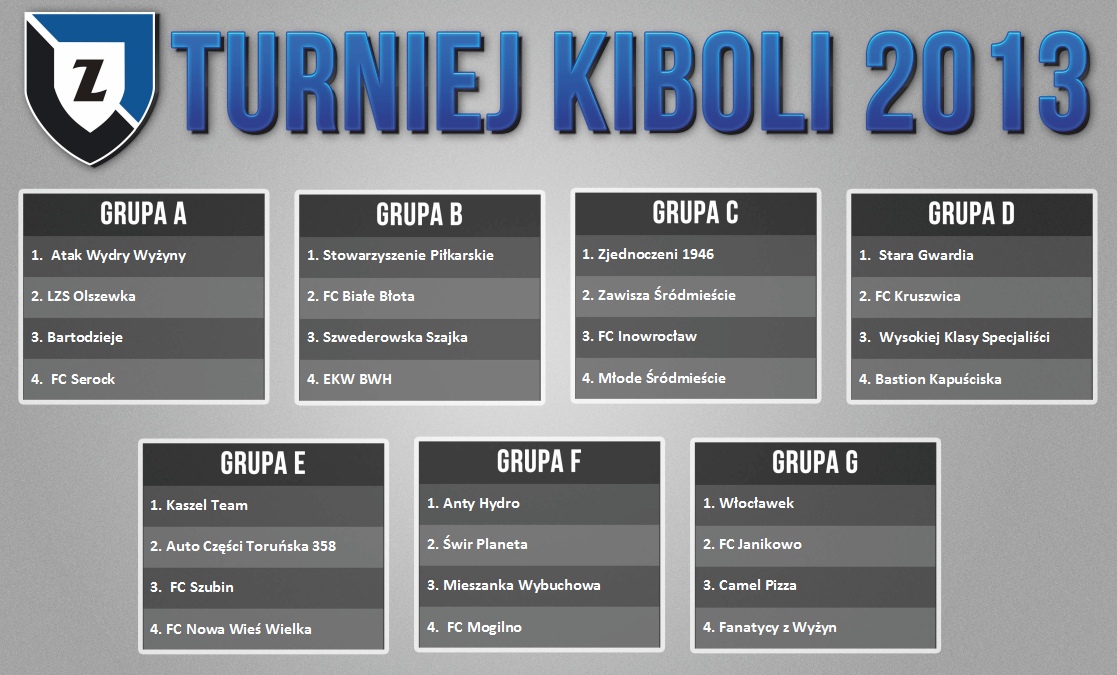 Z

TURNIEJ KIBOLI 2013

GRUPA A
1. Atak Wydry Wyżyny
2. LZS Olszewka
3. Bartodzieje
4. FC Serock

GRUPA B
1. Stowarzyszenie Piłkarskie
2. FC Białe Błota
3. Szwederowska Szajka
4. EKW BWH

GRUPA C
1. Zjednoczeni 1946
2. Zawisza Śródmieście
3. FC Inowrocław
4. Młode Śródmieście

GRUPA D
1. Stara Gwardia
2. FC Kruszwica
3. Wysokiej Klasy Specjaliści
4. Bastion Kapuściska

GRUPA E
1. Kaszel Team
2. Auto Części Toruńska 358
3. FC Szubin
4. FC Nowa Wieś Wielka

GRUPA F
1. Anty Hydro
2. Świr Planeta
3. Mieszanka Wybuchowa
4. FC Mogilno

GRUPA G
1. Włocławek
2. FC Janikowo
3. Camel Pizza
4. Fanatycy z Wyżyn